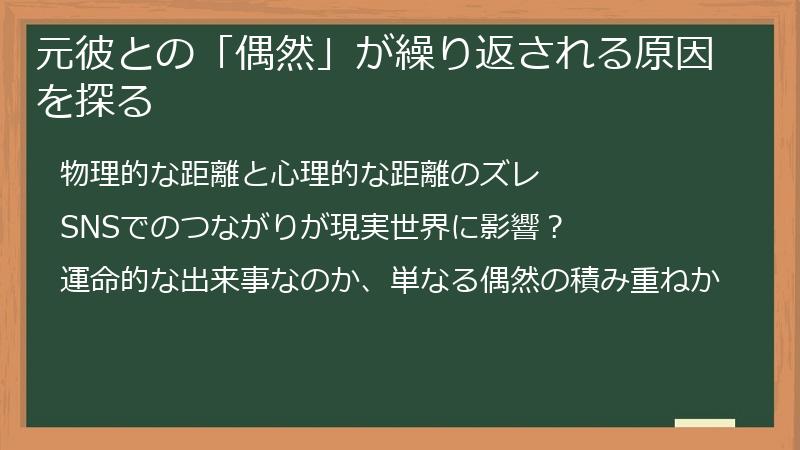 元彼との「偶然」が繰り返される原因を探る

物理的な距離と心理的な距離のズレ

SNSでのつながりが現実世界に影響？

運命的な出来事なのか、単なる偶然の積み重ねか